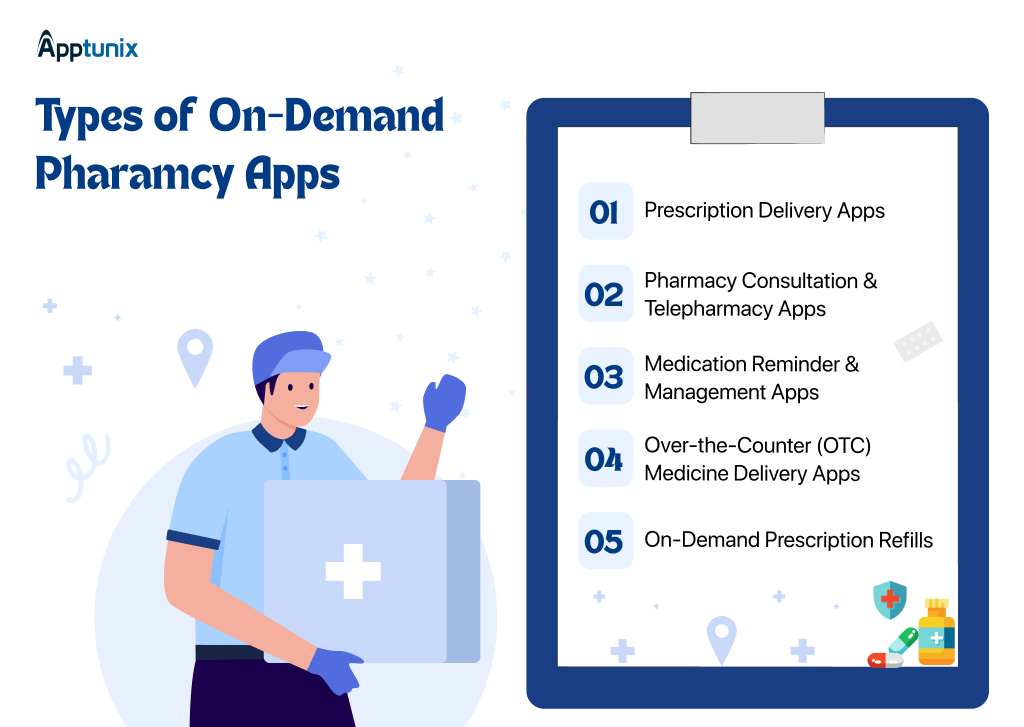 Apptunix

Types of On-Demand Pharamcy Apps

01 Prescription Delivery Apps

02 Pharmacy Consultation & Telepharmacy Apps

03 Medication Reminder & Management Apps

04 Over-the-Counter (OTC) Medicine Delivery Apps

05 On-Demand Prescription Refills